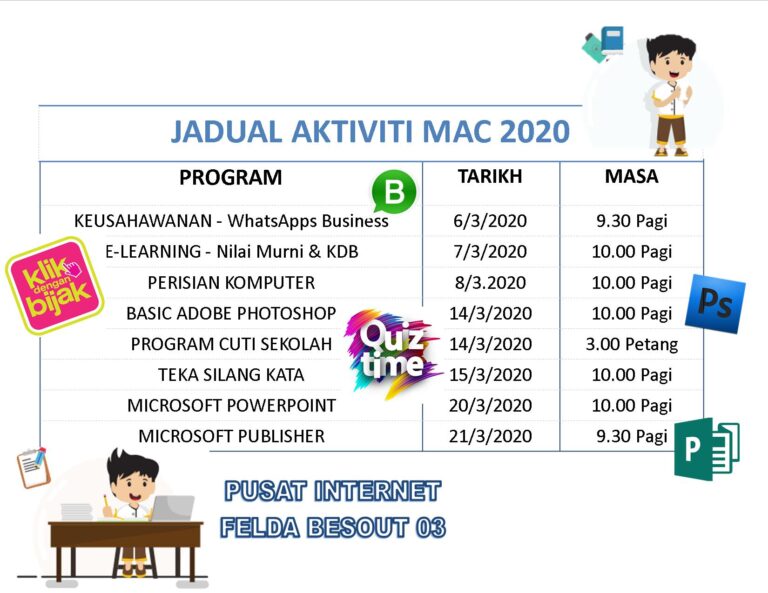 JADUAL AKTIVITI MAC 2020

| PROGRAM | TARIKH | MASA |
|---|---|---|
| KEUSAHAWANAN - WhatsApps Business | 6/3/2020 | 9.30 Pagi |
| E-LEARNING - Nilai Murni & KDB | 7/3/2020 | 10.00 Pagi |
| PERISIAN KOMPUTER | 8/3.2020 | 10.00 Pagi |
| BASIC ADOBE PHOTOSHOP | 14/3/2020 | 10.00 Pagi |
| PROGRAM CUTI SEKOLAH | 14/3/2020 | 3.00 Petang |
| TEKA SILANG KATA | 15/3/2020 | 10.00 Pagi |
| MICROSOFT POWERPOINT | 20/3/2020 | 10.00 Pagi |
| MICROSOFT PUBLISHER | 21/3/2020 | 9.30 Pagi |

B

klik dengan bijak

Quiz time

Ps

P

PUSAT INTERNET
FELDA BESOUT 03